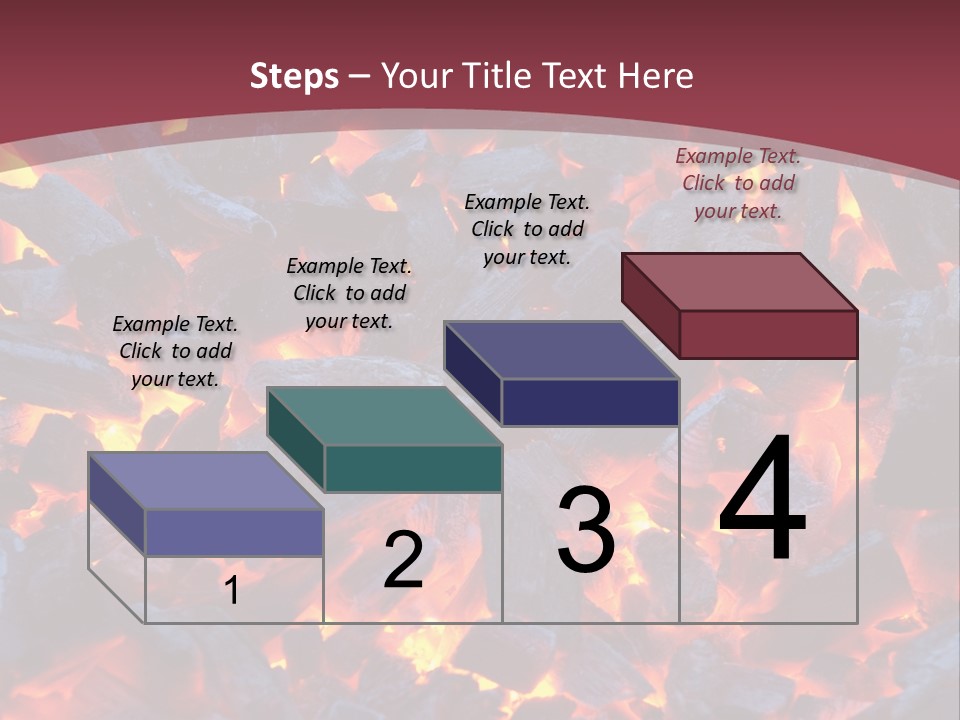 Steps – Your Title Text Here

Example Text. Click to add your text.

Example Text. Click to add your text.

Example Text. Click to add your text.

Example Text. Click to add your text.

1

2

3

4